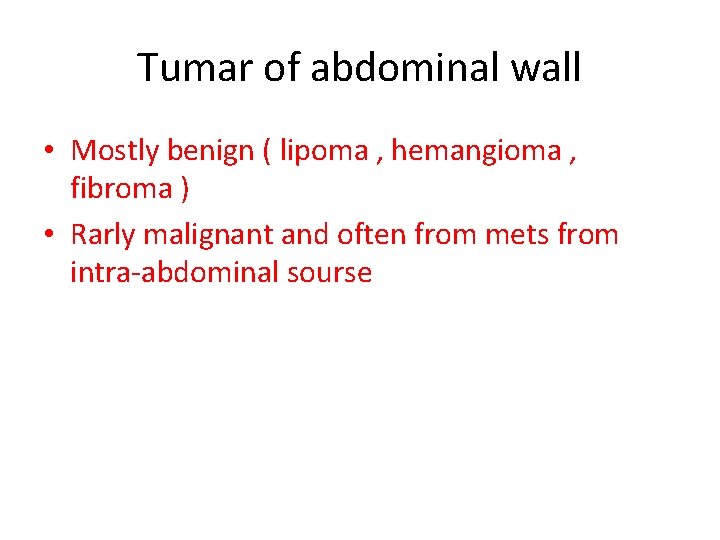 Tumar of abdominal wall

• Mostly benign ( lipoma , hemangioma , fibroma )
• Rarly malignant and often from mets from intra-abdominal sourse